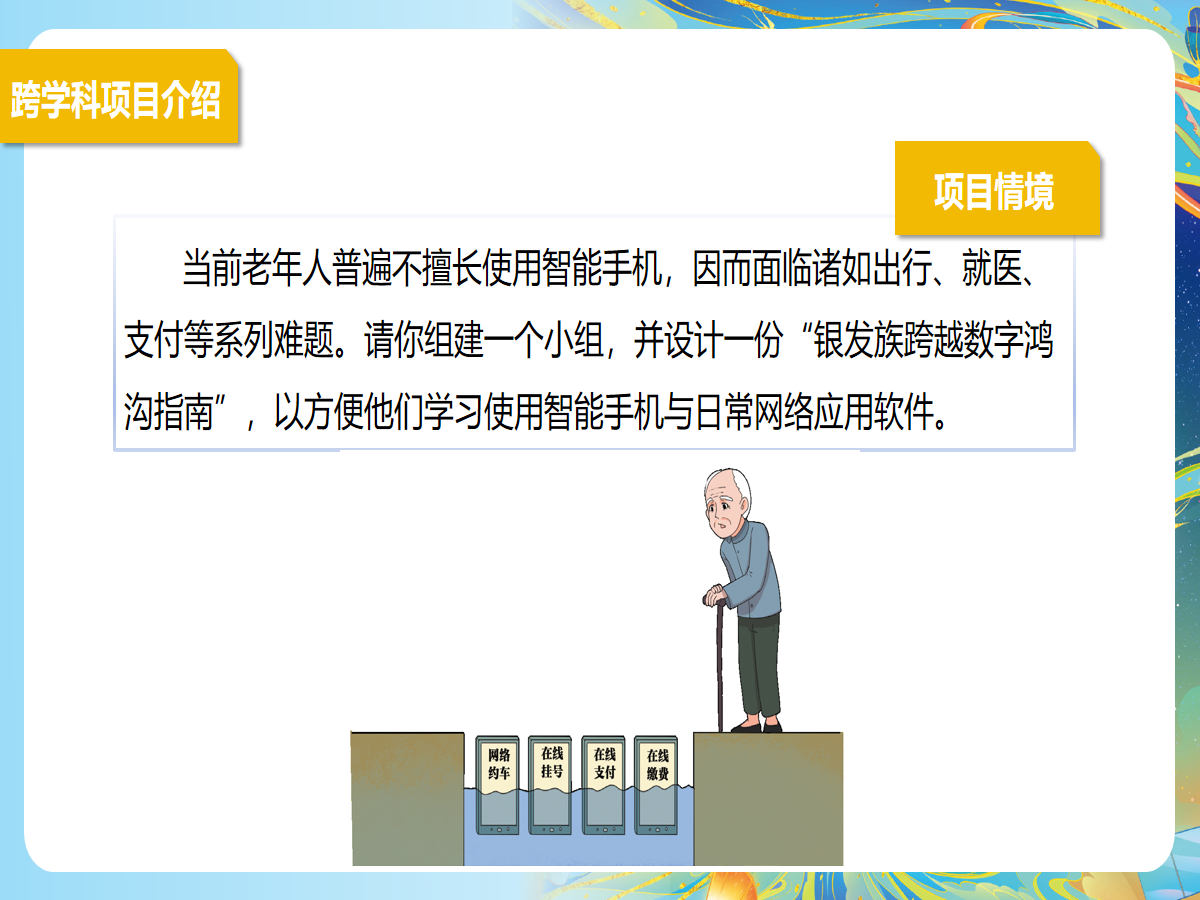 跨学科项目介绍

项目情境

当前老年人普遍不擅长使用智能手机，因而面临诸如出行、就医、支付等系列难题。请你组建一个小组，并设计一份“银发族跨越数字鸿沟指南”，以方便他们学习使用智能手机与日常网络应用软件。

网络约车

在线挂号

在线支付

在线缴费